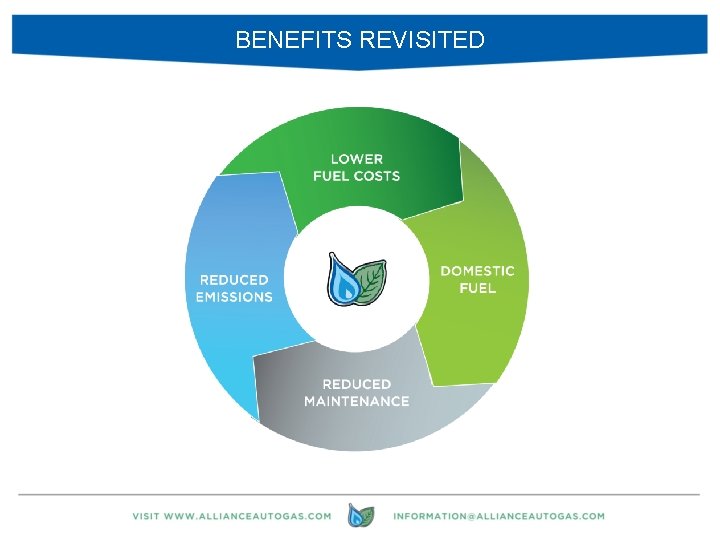 BENEFITS REVISITED

LOWER FUEL COSTS

DOMESTIC FUEL

REDUCED MAINTENANCE

REDUCED EMISSIONS

VISIT WWW.ALLIANCEAUTOGAS.COM INFORMATION@ALLIANCEAUTOGAS.COM